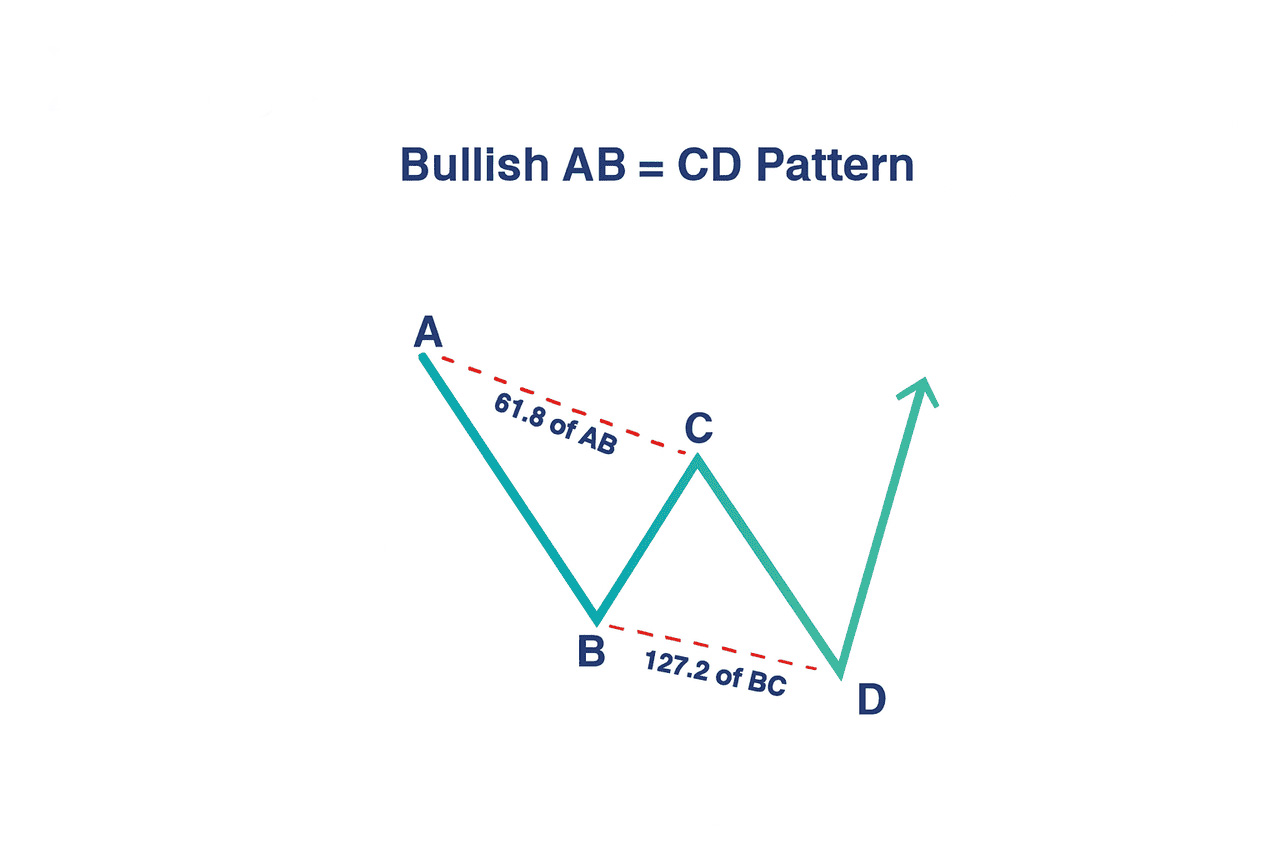 Bullish AB = CD Pattern

A

61.8 of AB

C

B

127.2 of BC

D